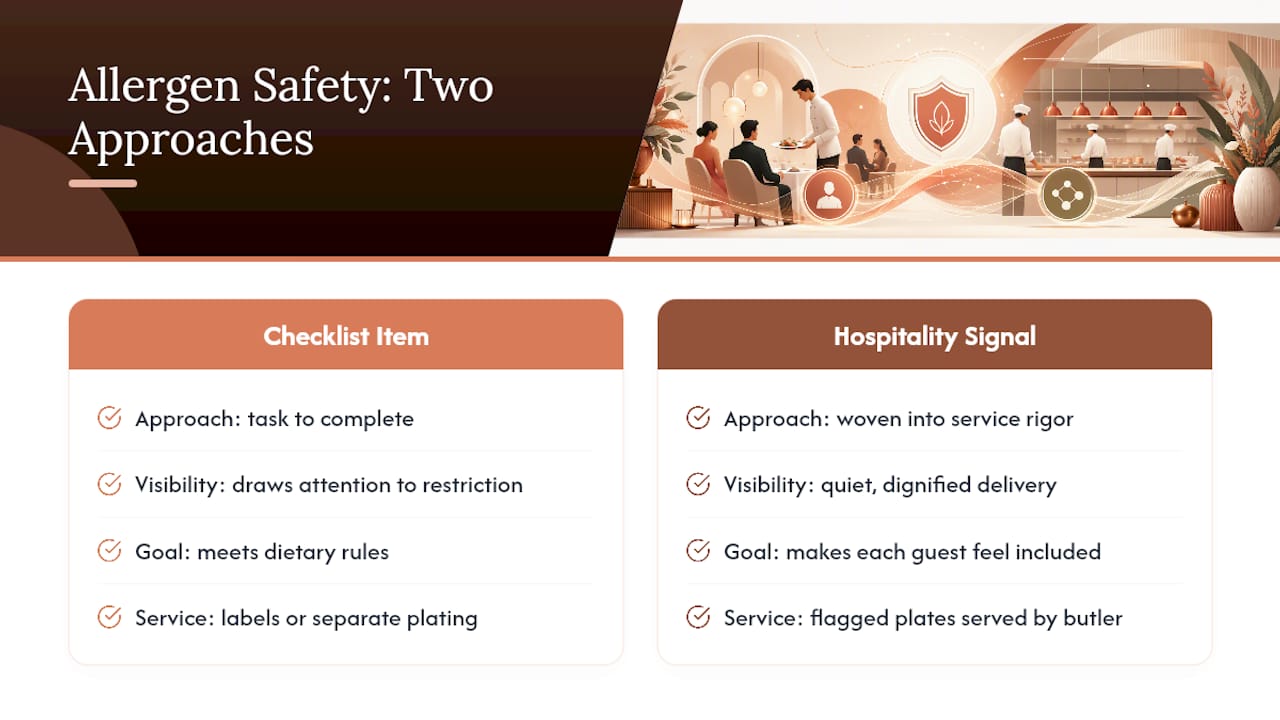 Allergen Safety: Two Approaches

Checklist Item

Approach: task to complete

Visibility: draws attention to restriction

Goal: meets dietary rules

Service: labels or separate plating

Hospitality Signal

Approach: woven into service rigor

Visibility: quiet, dignified delivery

Goal: makes each guest feel included

Service: flagged plates served by butler